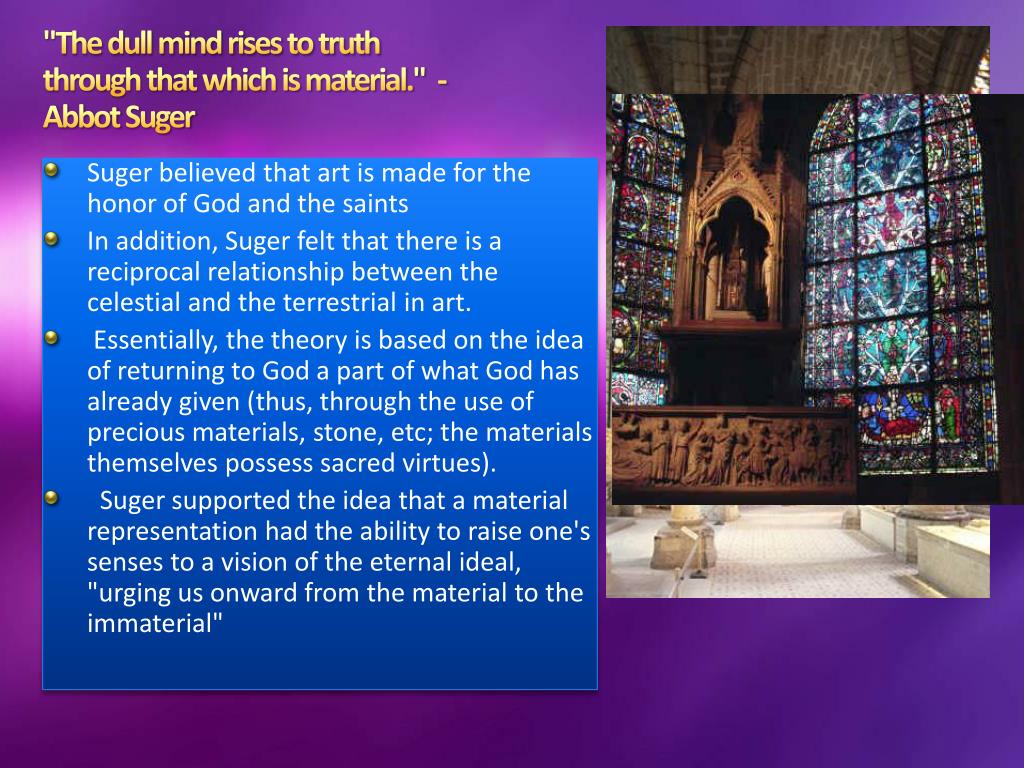 "The dull mind rises to truth through that which is material." - Abbot Suger

Suger believed that art is made for the honor of God and the saints

In addition, Suger felt that there is a reciprocal relationship between the celestial and the terrestrial in art.

Essentially, the theory is based on the idea of returning to God a part of what God has already given (thus, through the use of precious materials, stone, etc; the materials themselves possess sacred virtues).

Suger supported the idea that a material representation had the ability to raise one's senses to a vision of the eternal ideal, "urging us onward from the material to the immaterial"